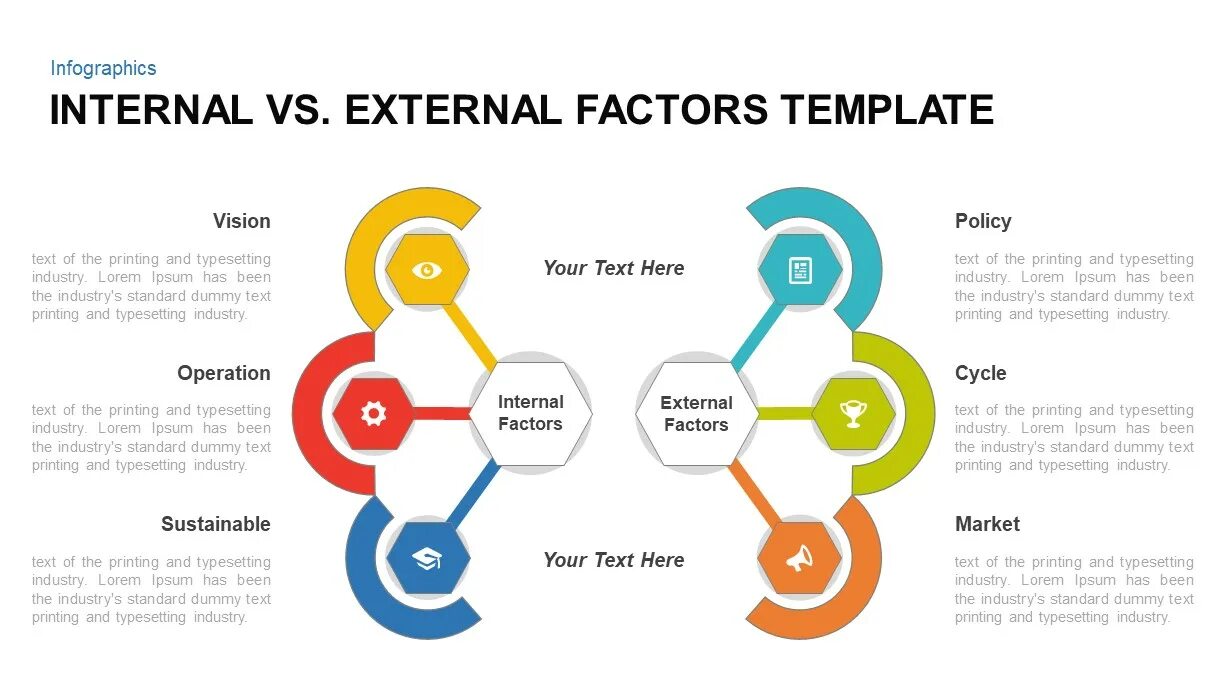 Infographics
INTERNAL VS. EXTERNAL FACTORS TEMPLATE

Vision
text of the printing and typesetting industry. Lorem Ipsum has been the industry's standard dummy text printing and typesetting industry.

Operation
text of the printing and typesetting industry. Lorem Ipsum has been the industry's standard dummy text printing and typesetting industry.

Sustainable
text of the printing and typesetting industry. Lorem Ipsum has been the industry's standard dummy text printing and typesetting industry.

Your Text Here

Internal Factors

External Factors

Your Text Here

Policy
text of the printing and typesetting industry. Lorem Ipsum has been the industry's standard dummy text printing and typesetting industry.

Cycle
text of the printing and typesetting industry. Lorem Ipsum has been the industry's standard dummy text printing and typesetting industry.

Market
text of the printing and typesetting industry. Lorem Ipsum has been the industry's standard dummy text printing and typesetting industry.